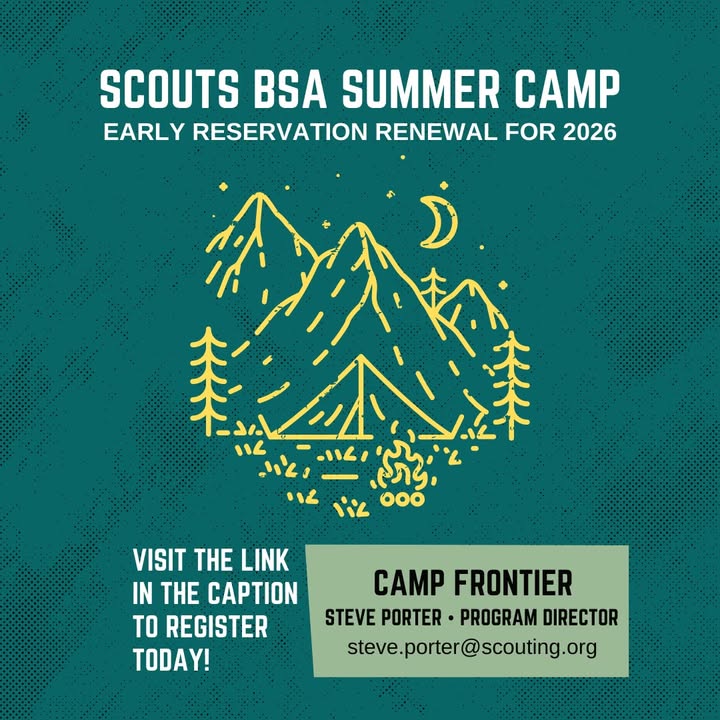 SCOUTS BSA SUMMER CAMP
EARLY RESERVATION RENEWAL FOR 2026

VISIT THE LINK IN THE CAPTION TO REGISTER TODAY!

CAMP FRONTIER
STEVE PORTER • PROGRAM DIRECTOR
steve.porter@scouting.org